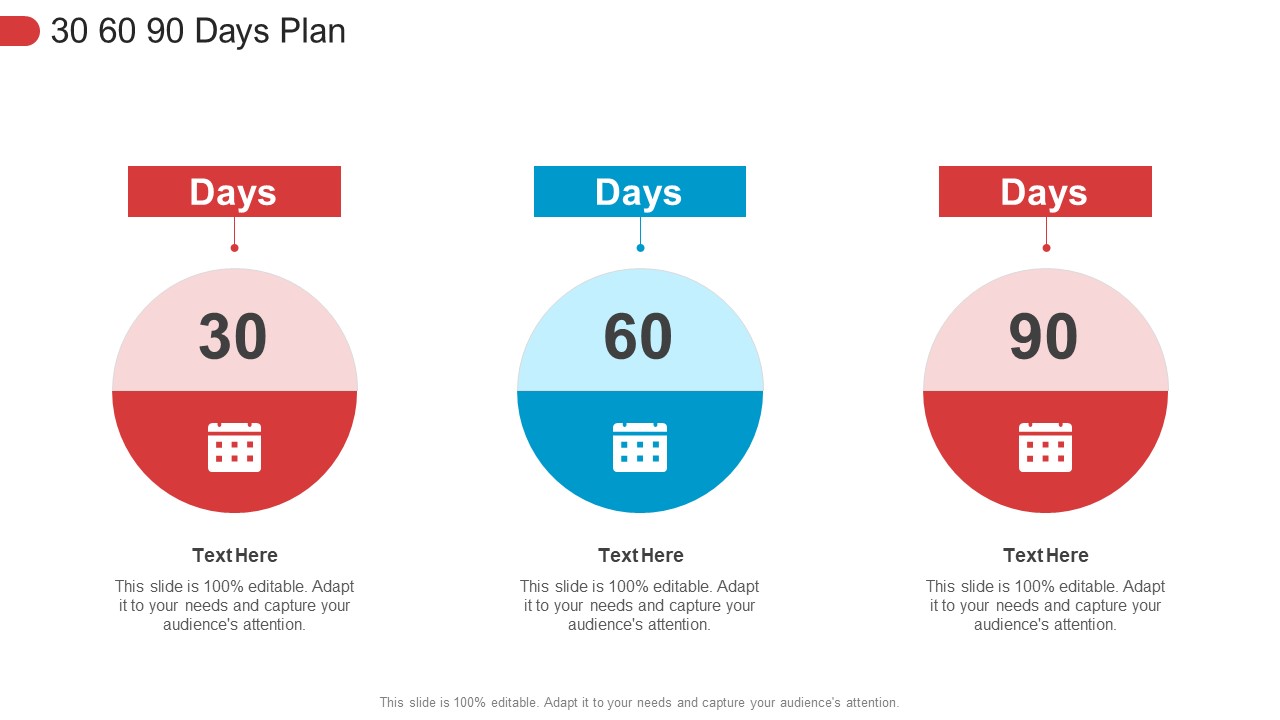 30 60 90 Days Plan

Days

30

Text Here

This slide is 100% editable. Adapt it to your needs and capture your audience's attention.

Days

60

Text Here

This slide is 100% editable. Adapt it to your needs and capture your audience's attention.

Days

90

Text Here

This slide is 100% editable. Adapt it to your needs and capture your audience's attention.

This slide is 100% editable. Adapt it to your needs and capture your audience's attention.